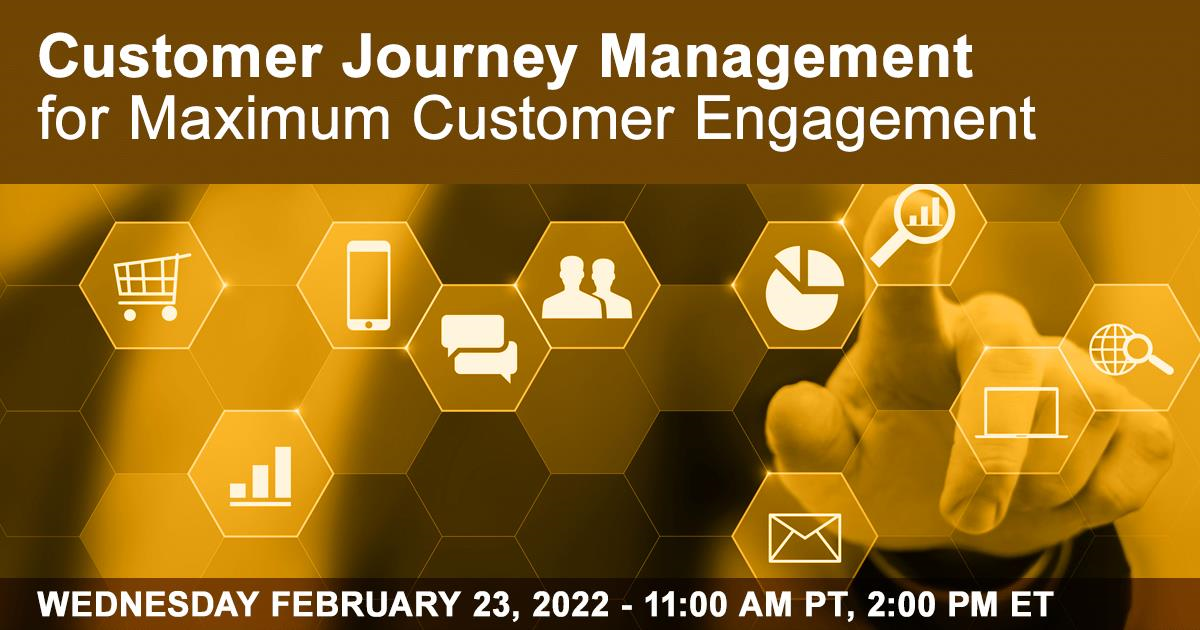 Customer Journey Management
for Maximum Customer Engagement

WEDNESDAY FEBRUARY 23, 2022 - 11:00 AM PT, 2:00 PM ET